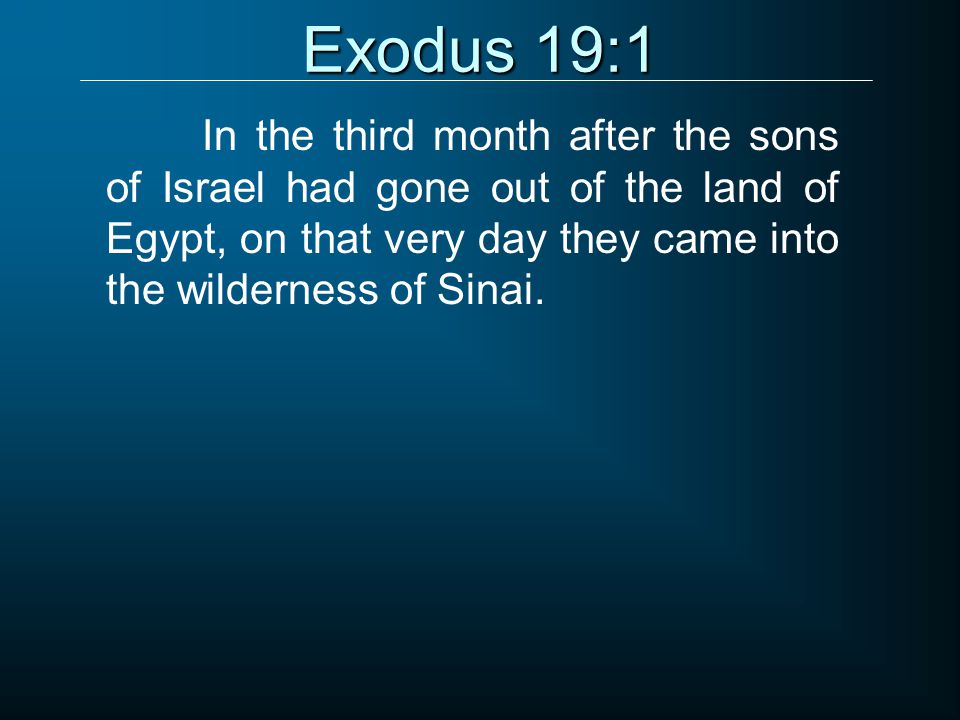 Exodus 19:1

In the third month after the sons of Israel had gone out of the land of Egypt, on that very day they came into the wilderness of Sinai.